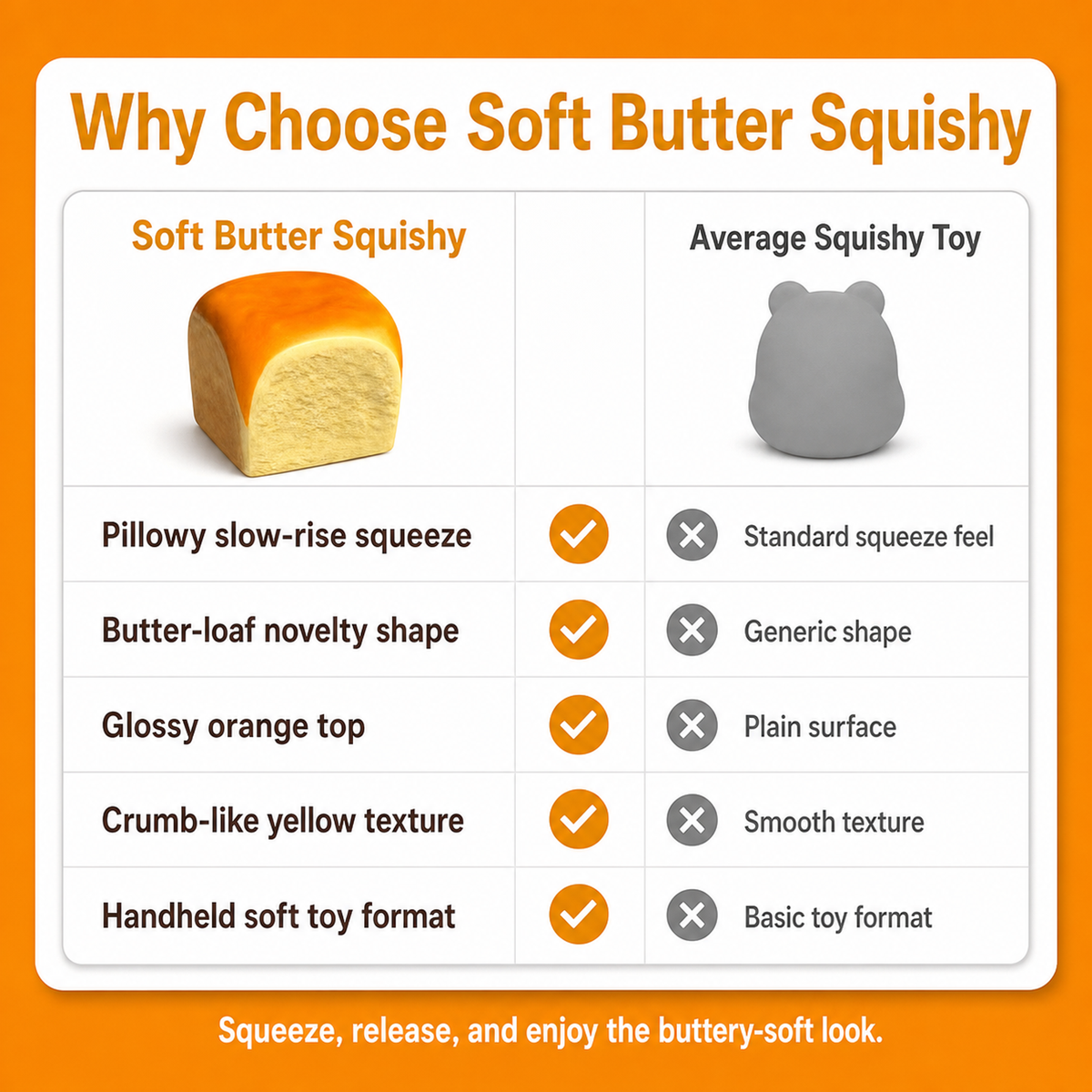 Why Choose Soft Butter Squishy

| Soft Butter Squishy | | Average Squishy Toy |
|---|---|---|
| Pillowy slow-rise squeeze | ✓ | ✕ Standard squeeze feel |
| Butter-loaf novelty shape | ✓ | ✕ Generic shape |
| Glossy orange top | ✓ | ✕ Plain surface |
| Crumb-like yellow texture | ✓ | ✕ Smooth texture |
| Handheld soft toy format | ✓ | ✕ Basic toy format |

Squeeze, release, and enjoy the buttery-soft look.